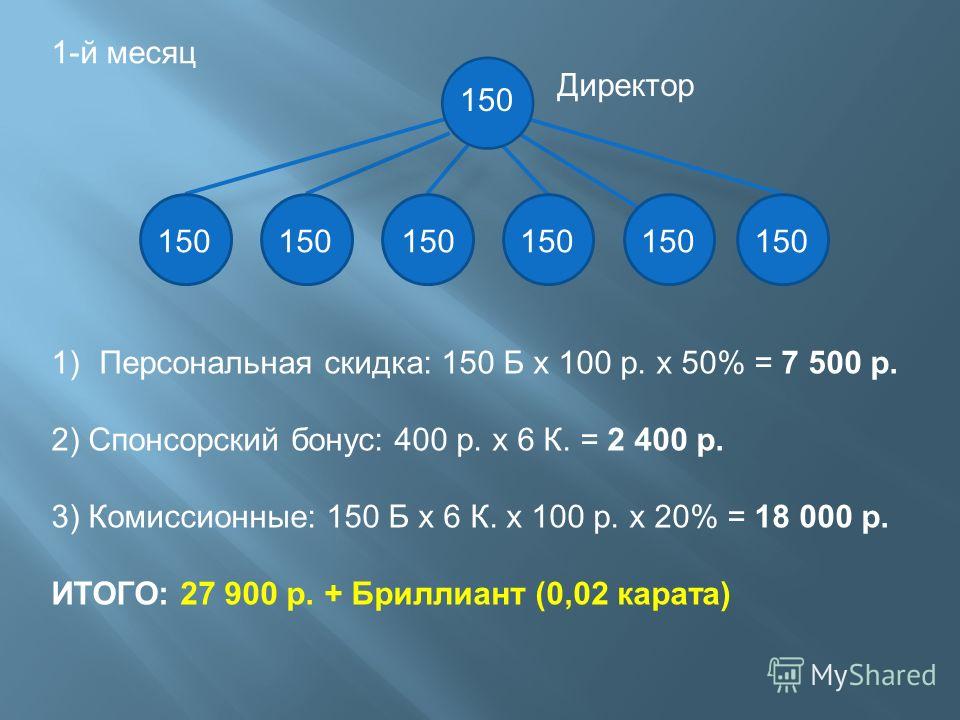 1-й месяц

150

Директор

150 150 150 150 150 150

1) Персональная скидка: 150 Б х 100 р. х 50% = 7 500 р.

2) Спонсорский бонус: 400 р. х 6 К. = 2 400 р.

3) Комиссионные: 150 Б х 6 К. х 100 р. х 20% = 18 000 р.

ИТОГО: 27 900 р. + Бриллиант (0,02 карата)

MyShared